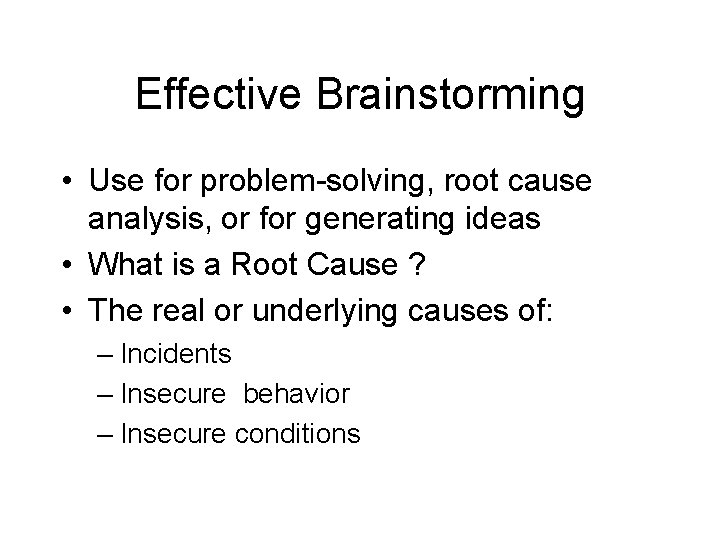 Effective Brainstorming

• Use for problem-solving, root cause analysis, or for generating ideas
• What is a Root Cause ?
• The real or underlying causes of:
– Incidents
– Insecure behavior
– Insecure conditions